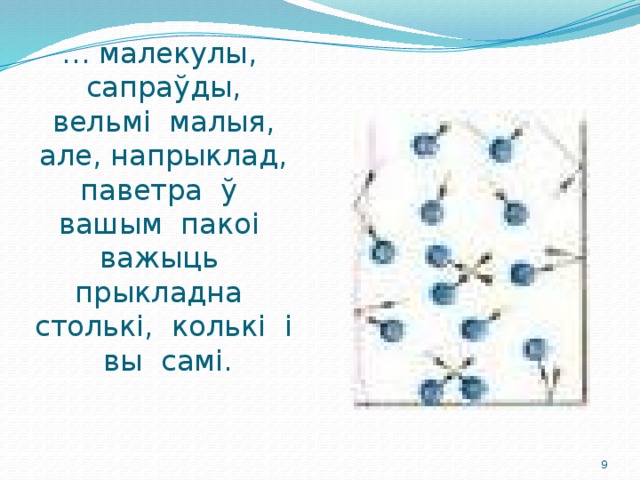 … малекулы, сапраўды, вельмі малыя, але, напрыклад, паветра ў вашым пакоі важыць прыкладна столькі, колькі і вы самі.

9